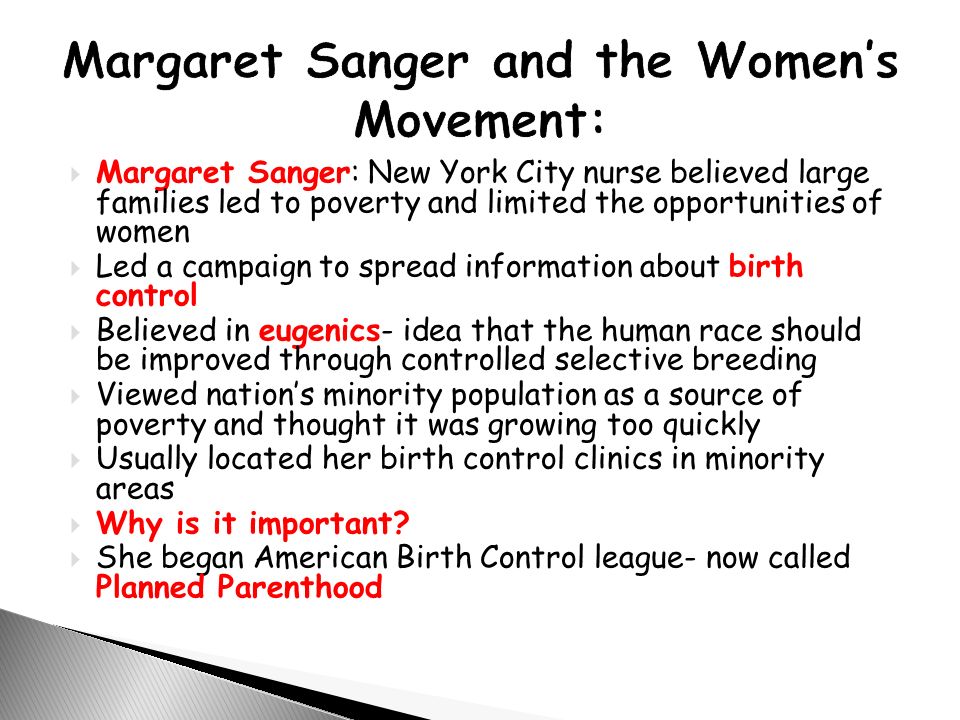 Margaret Sanger and the Women's Movement:

Margaret Sanger: New York City nurse believed large families led to poverty and limited the opportunities of women

Led a campaign to spread information about birth control

Believed in eugenics- idea that the human race should be improved through controlled selective breeding

Viewed nation's minority population as a source of poverty and thought it was growing too quickly

Usually located her birth control clinics in minority areas

Why is it important?

She began American Birth Control league- now called Planned Parenthood